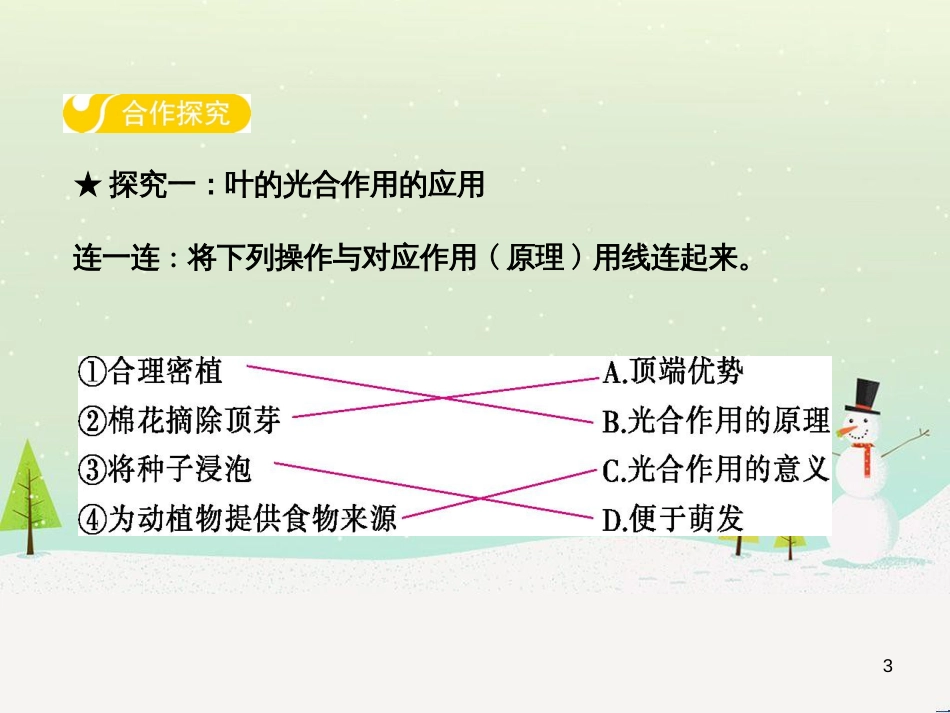 合作探究

★ 探究一：叶的光合作用的应用

连一连：将下列操作与对应作用（原理）用线连起来。

①合理密植

②棉花摘除顶芽

③将种子浸泡

④为动植物提供食物来源

A.顶端优势

B.光合作用的原理

C.光合作用的意义

D.便于萌发

3